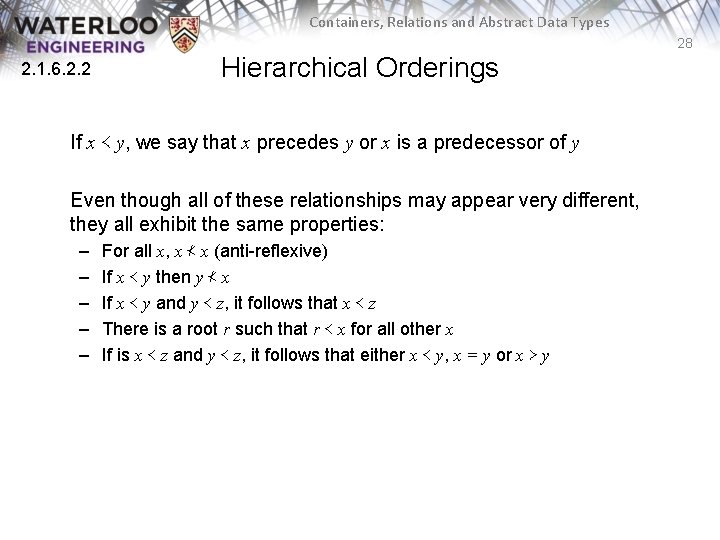 WATERLOO ENGINEERING

Containers, Relations and Abstract Data Types

28

2.1.6.2.2

Hierarchical Orderings

If $x < y$, we say that $x$ precedes $y$ or $x$ is a predecessor of $y$

Even though all of these relationships may appear very different, they all exhibit the same properties:

– For all $x$, $x \nless x$ (anti-reflexive)
– If $x < y$ then $y \nless x$
– If $x < y$ and $y < z$, it follows that $x < z$
– There is a root $r$ such that $r < x$ for all other $x$
– If is $x < z$ and $y < z$, it follows that either $x < y$, $x = y$ or $x > y$